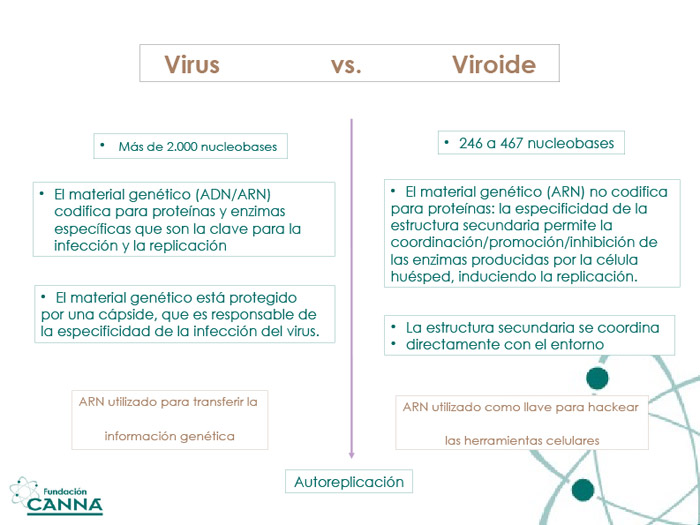 Virus vs. Viroide

• Más de 2.000 nucleobases

• El material genético (ADN/ARN) codifica para proteínas y enzimas específicas que son la clave para la infección y la replicación

• El material genético está protegido por una cápside, que es responsable de la especificidad de la infección del virus.

ARN utilizado para transferir la información genética

• 246 a 467 nucleobases

• El material genético (ARN) no codifica para proteínas: la especificidad de la estructura secundaria permite la coordinación/promoción/inhibición de las enzimas producidas por la célula huésped, induciendo la replicación.

• La estructura secundaria se coordina
• directamente con el entorno

ARN utilizado como llave para hackear las herramientas celulares

Autoreplicación

Fundación CANNA